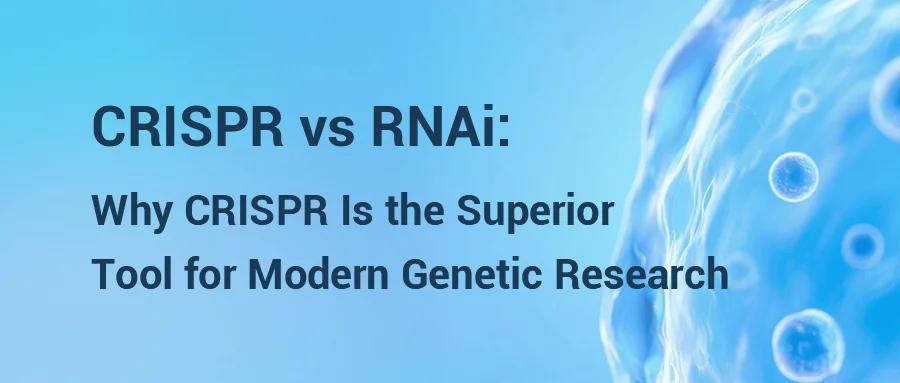 CRISPR vs RNAi:

Why CRISPR Is the Superior Tool for Modern Genetic Research